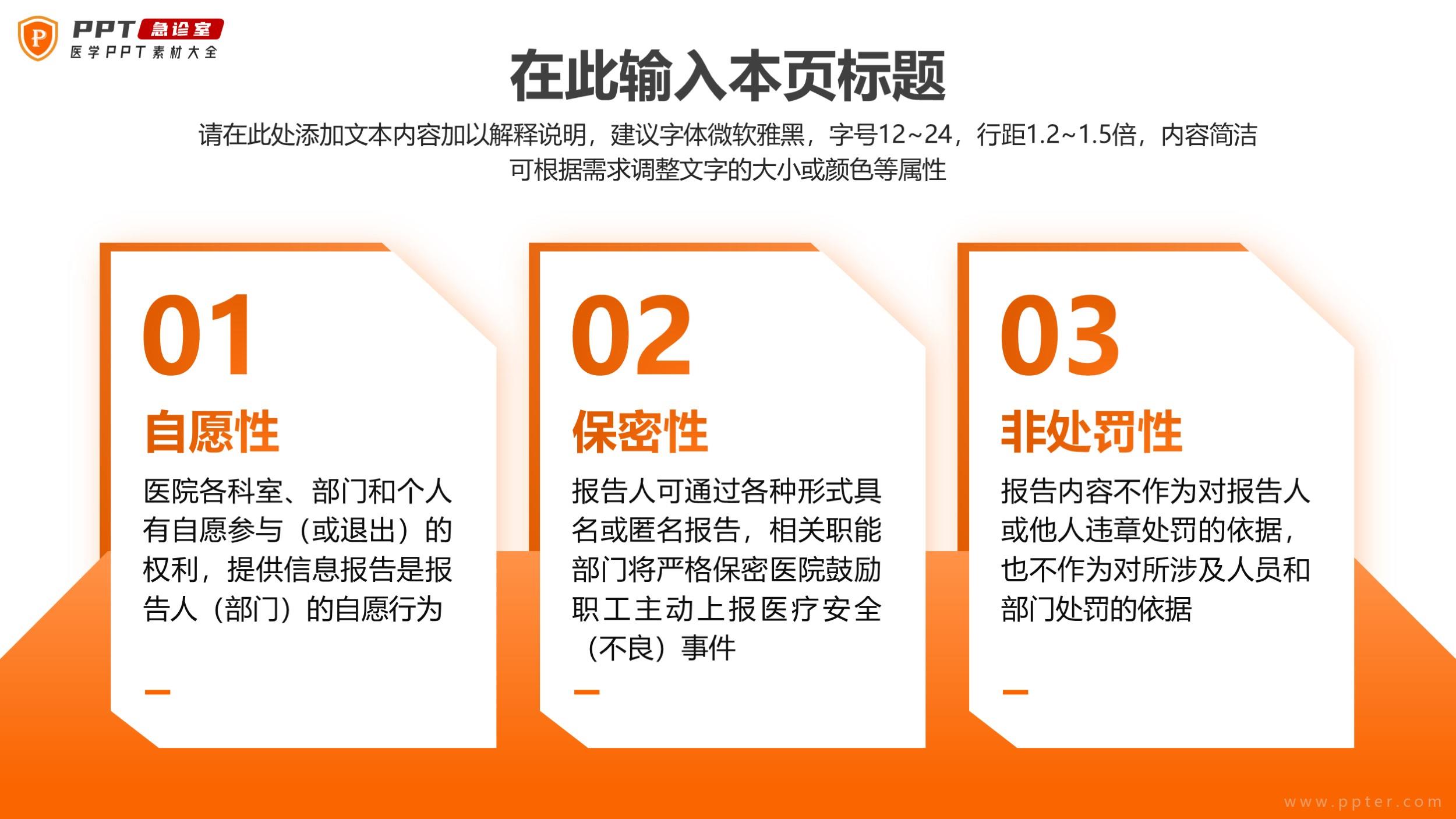 P PPT 急诊室
医学PPT素材大全

在此输入本页标题

请在此处添加文本内容加以解释说明，建议字体微软雅黑，字号12~24，行距1.2~1.5倍，内容简洁可根据需求调整文字的大小或颜色等属性

01
自愿性
医院各科室、部门和个人有自愿参与（或退出）的权利，提供信息报告是报告人（部门）的自愿行为

02
保密性
报告人可通过各种形式具名或匿名报告，相关职能部门将严格保密医院鼓励职工主动上报医疗安全（不良）事件

03
非处罚性
报告内容不作为对报告人或他人违章处罚的依据，也不作为对所涉及人员和部门处罚的依据

www.ppter.com